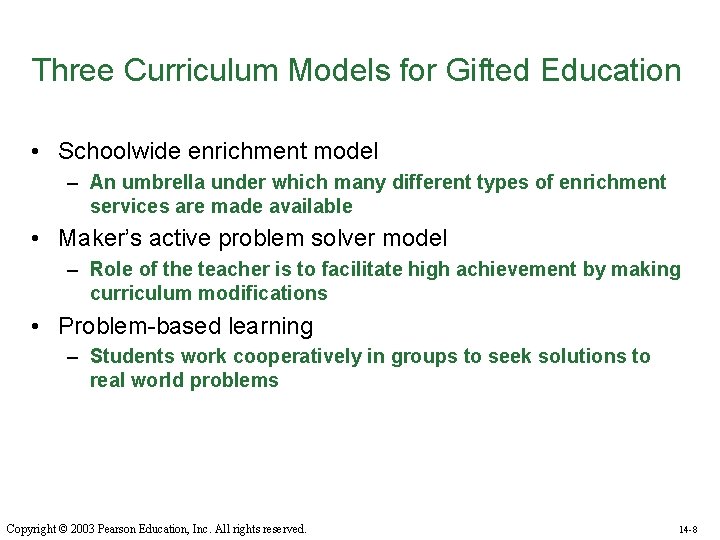 Three Curriculum Models for Gifted Education

• Schoolwide enrichment model
– An umbrella under which many different types of enrichment services are made available

• Maker's active problem solver model
– Role of the teacher is to facilitate high achievement by making curriculum modifications

• Problem-based learning
– Students work cooperatively in groups to seek solutions to real world problems

Copyright © 2003 Pearson Education, Inc. All rights reserved.

14-8